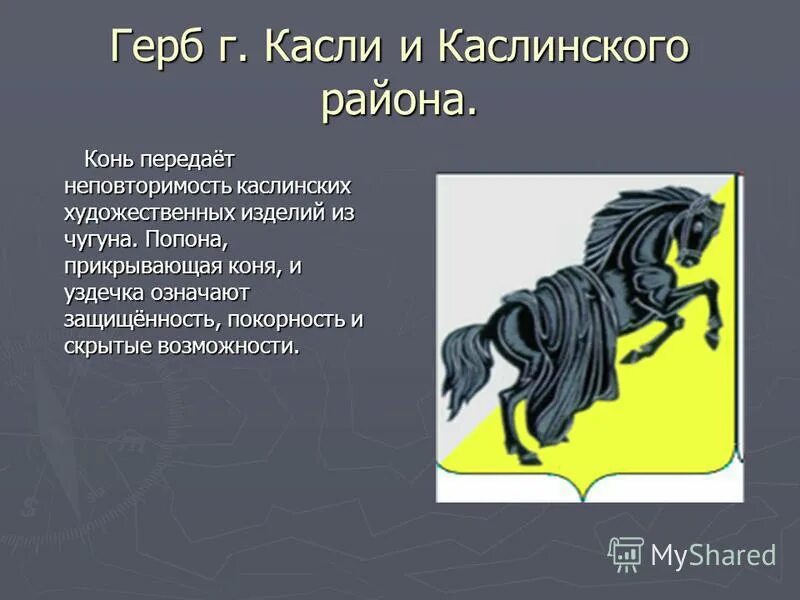 Герб г. Касли и Каслинского района.

Конь передаёт неповторимость каслинских художественных изделий из чугуна. Попона, прикрывающая коня, и уздечка означают защищённость, покорность и скрытые возможности.

MyShared